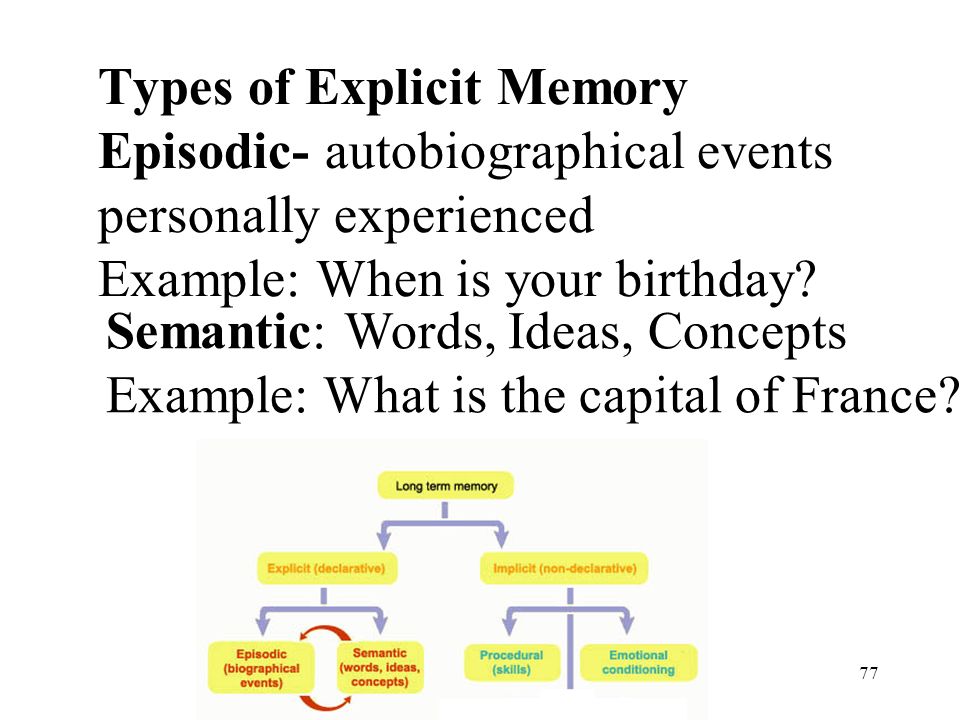 Types of Explicit Memory

Episodic- autobiographical events personally experienced

Example: When is your birthday?

Semantic: Words, Ideas, Concepts

Example: What is the capital of France?

Long term memory

Explicit (declarative)

Implicit (non-declarative)

Episodic (biographical events)

Semantic (words, ideas, concepts)

Procedural (skills)

Emotional conditioning

77